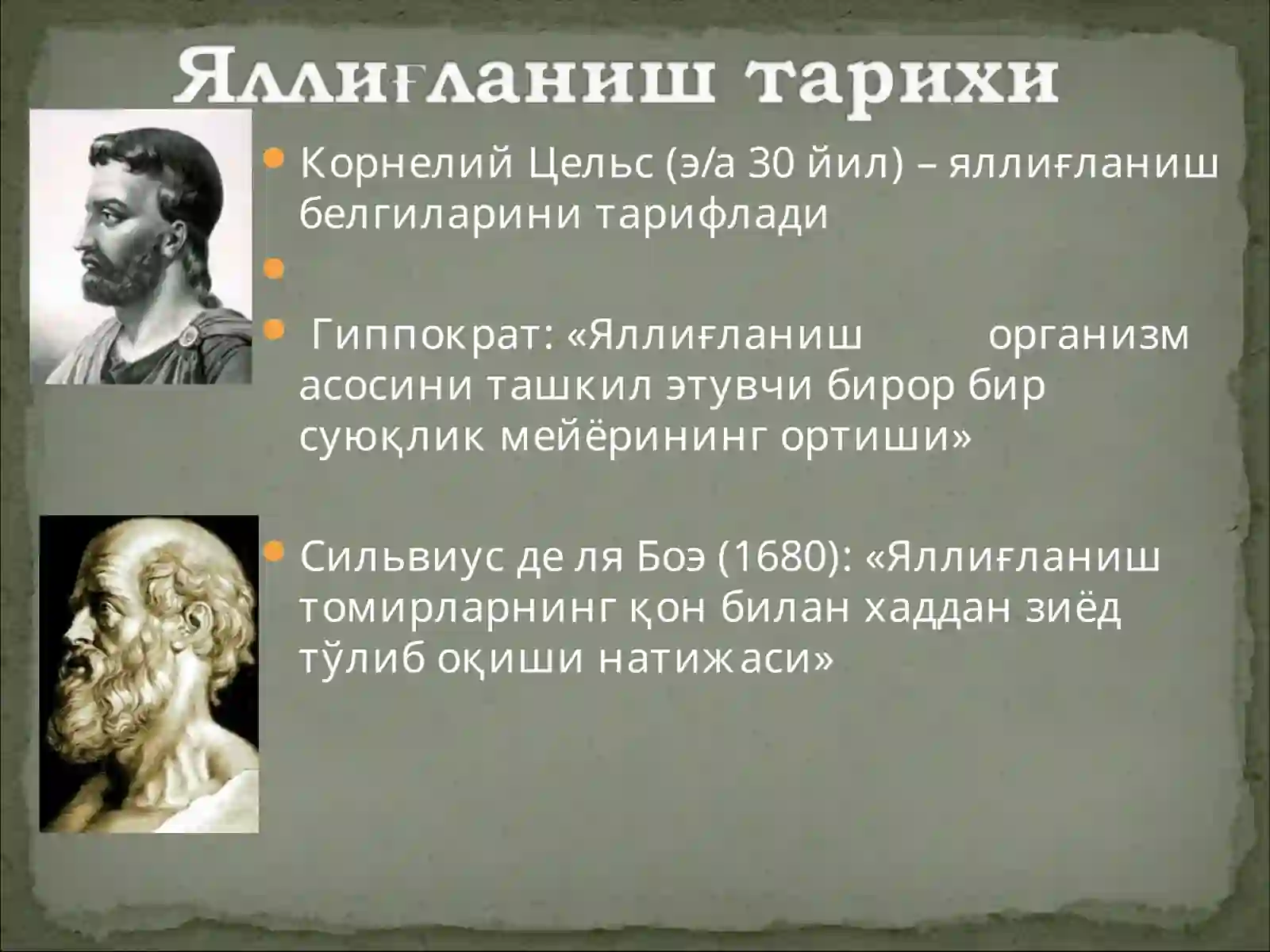 Яллиғланиш тарихи

Корнелий Цельс (э/а 30 йил) – яллиғланиш белгиларини тарифлади

Гиппократ: «Яллиғланиш организм асосини ташкил этувчи бирор бир суюқлик мейёрининг ортиши»

Сильвиус де ля Боэ (1680): «Яллиғланиш томирларнинг қон билан хаддан зиёд тўлиб оқиши натижаси»